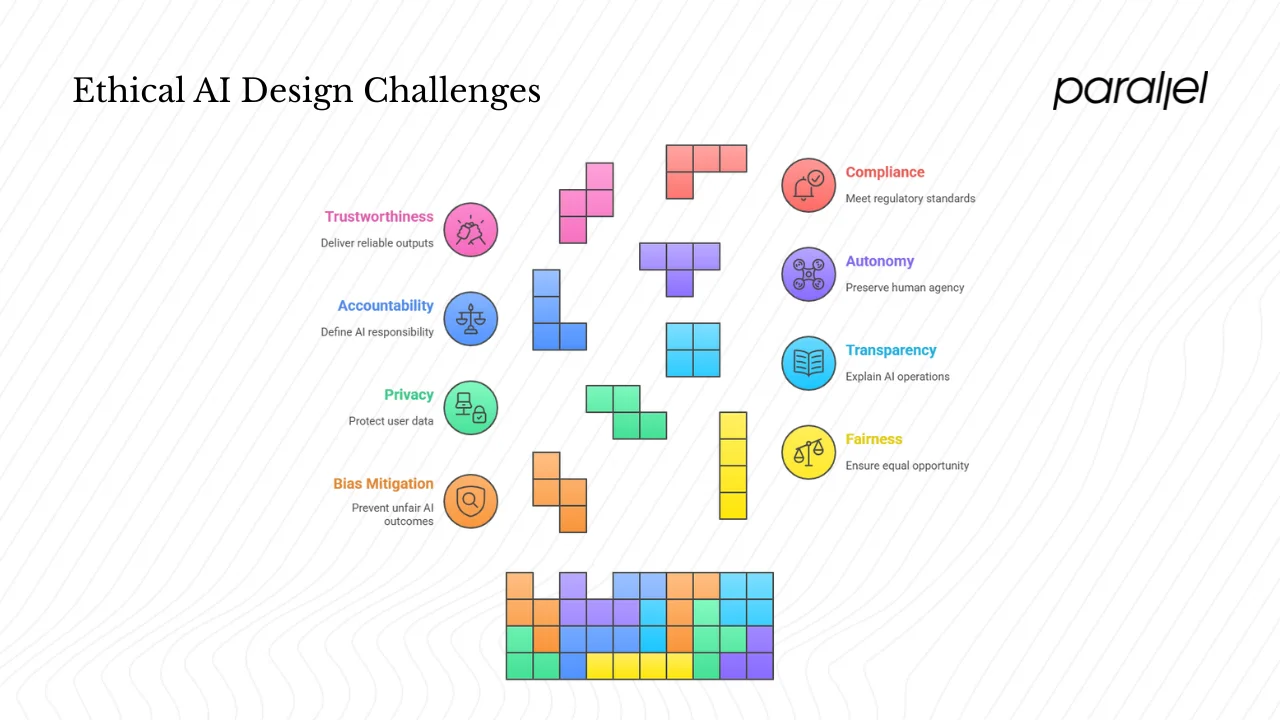 Ethical AI Design Challenges

parallel

Trustworthiness
Deliver reliable outputs

Accountability
Define AI responsibility

Privacy
Protect user data

Bias Mitigation
Prevent unfair AI outcomes

Compliance
Meet regulatory standards

Autonomy
Preserve human agency

Transparency
Explain AI operations

Fairness
Ensure equal opportunity